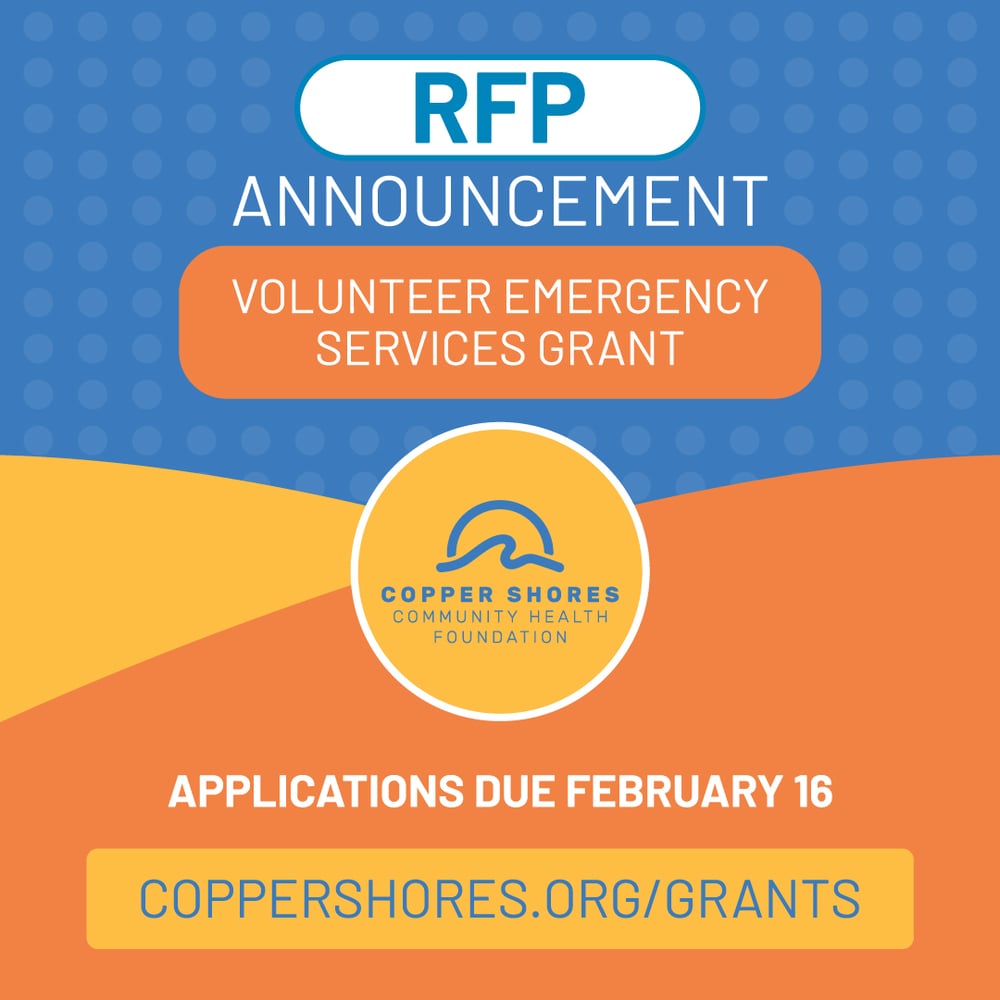 RFP
ANNOUNCEMENT

VOLUNTEER EMERGENCY SERVICES GRANT

COPPER SHORES
COMMUNITY HEALTH
FOUNDATION

APPLICATIONS DUE FEBRUARY 16

COPPERSHORES.ORG/GRANTS